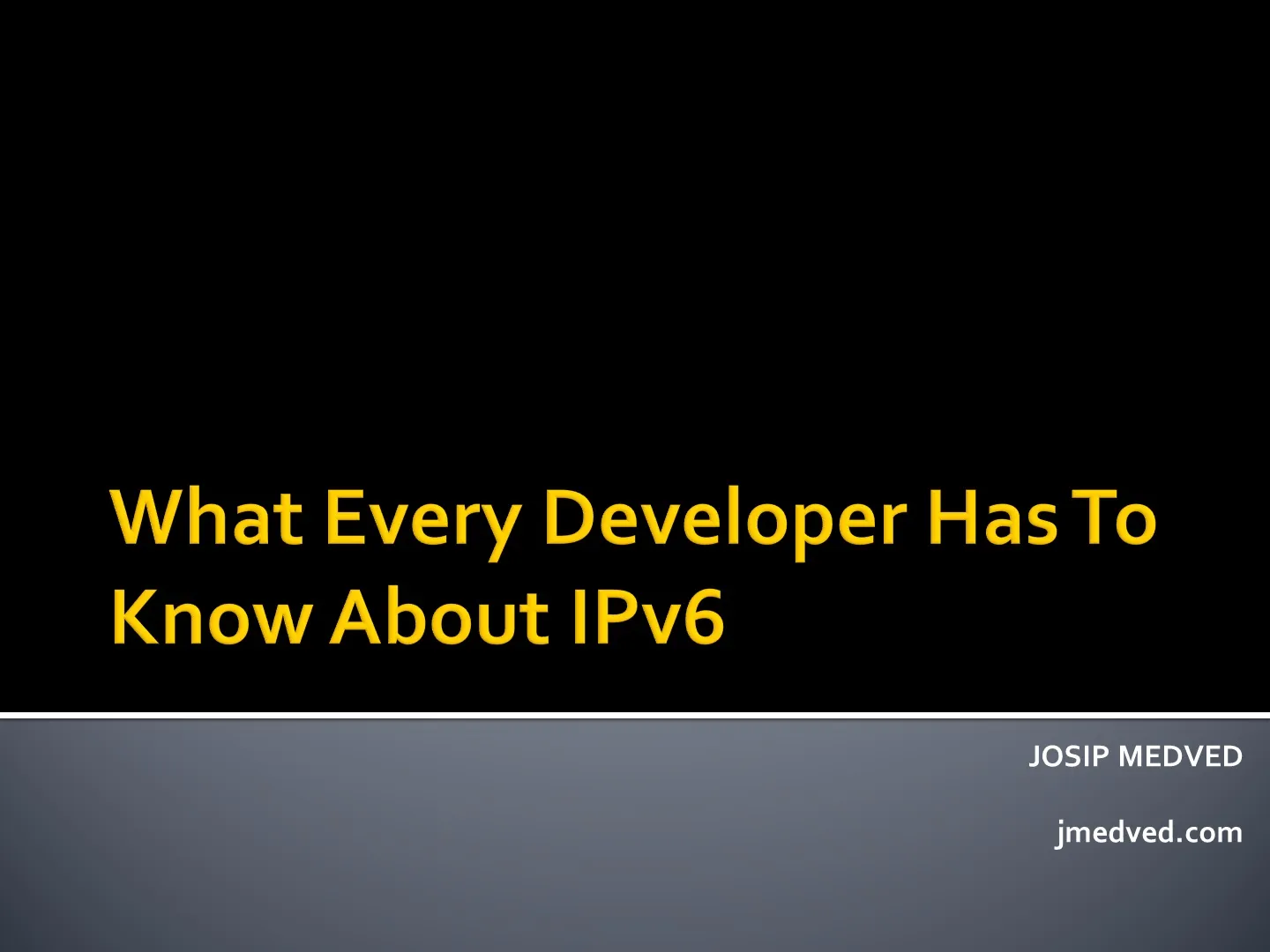 What Every Developer Has To Know About IPv6

JOSIP MEDVED

jmedved.com